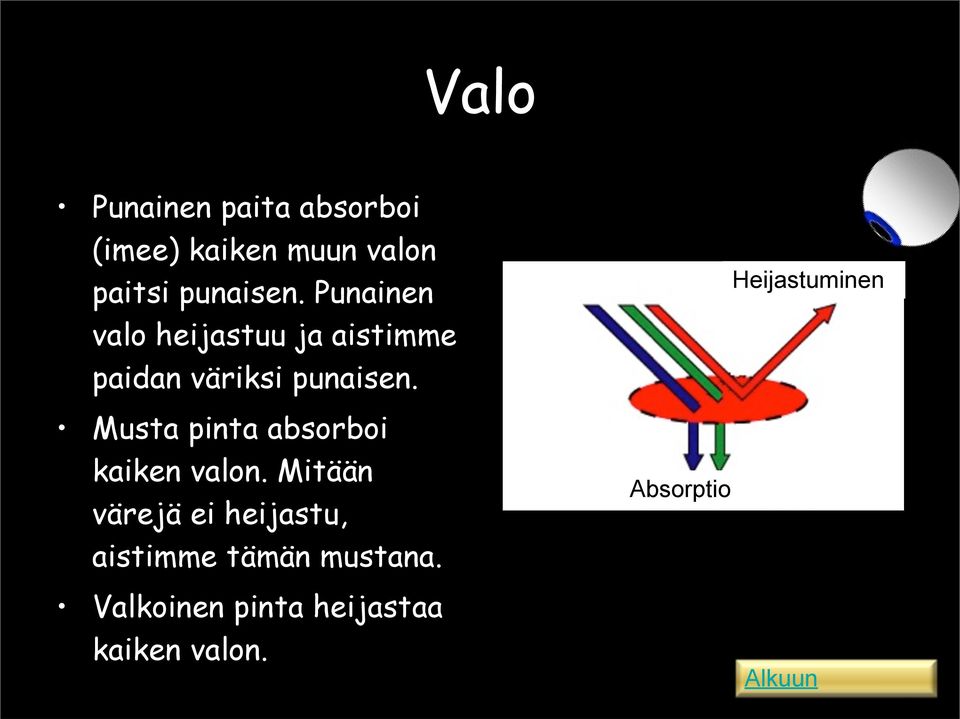 Valo

• Punainen paita absorboi (imee) kaiken muun valon paitsi punaisen. Punainen valo heijastuu ja aistimme paidan väriksi punaisen.

• Musta pinta absorboi kaiken valon. Mitään värejä ei heijastu, aistimme tämän mustana.

• Valkoinen pinta heijastaa kaiken valon.

Heijastuminen

Absorptio

Alkuun